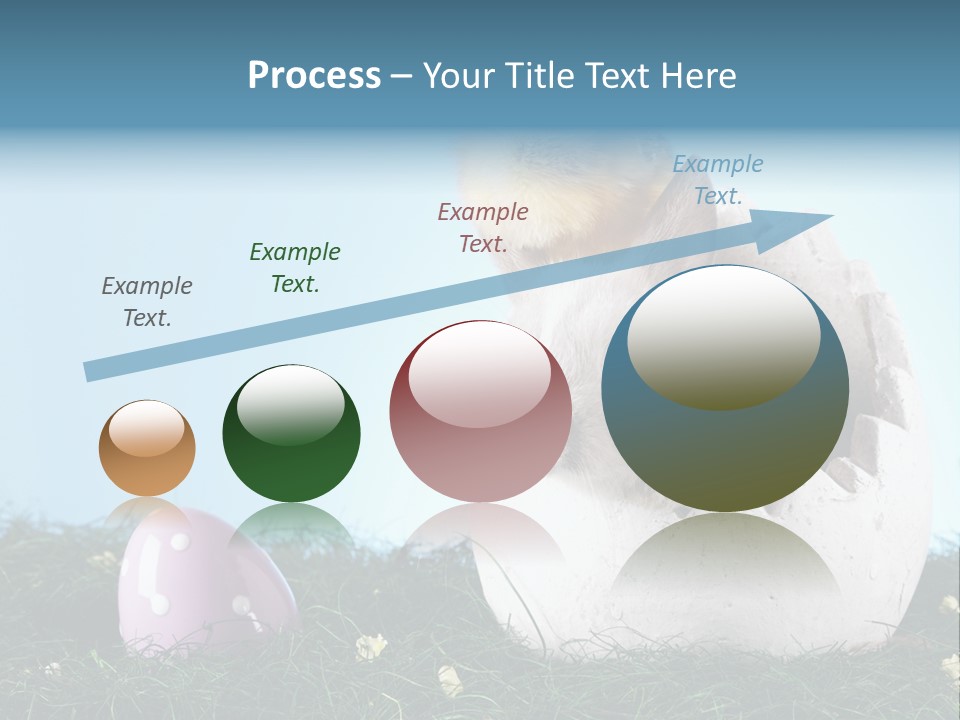 Process – Your Title Text Here

Example Text.

Example Text.

Example Text.

Example Text.